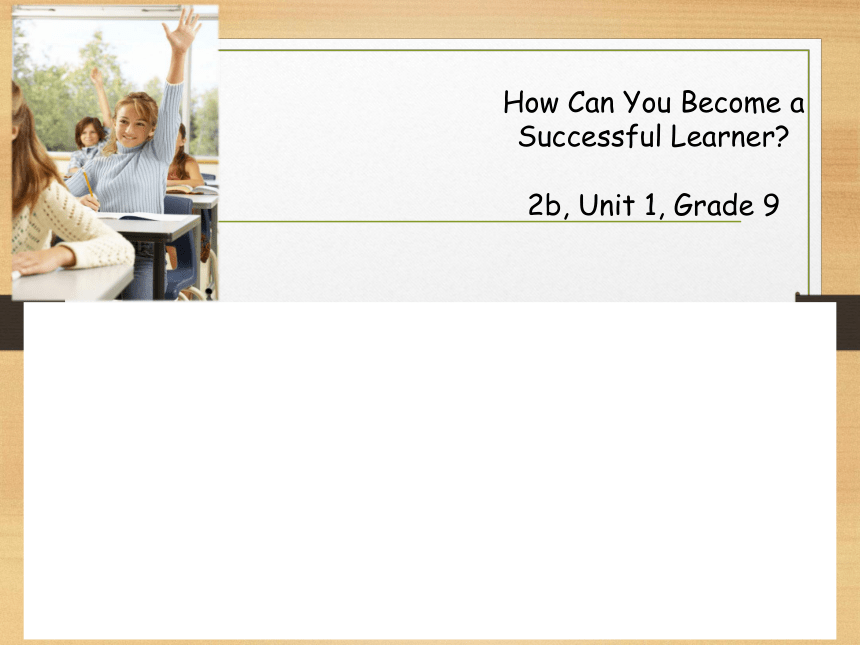 How Can You Become a Successful Learner?

2b, Unit 1, Grade 9